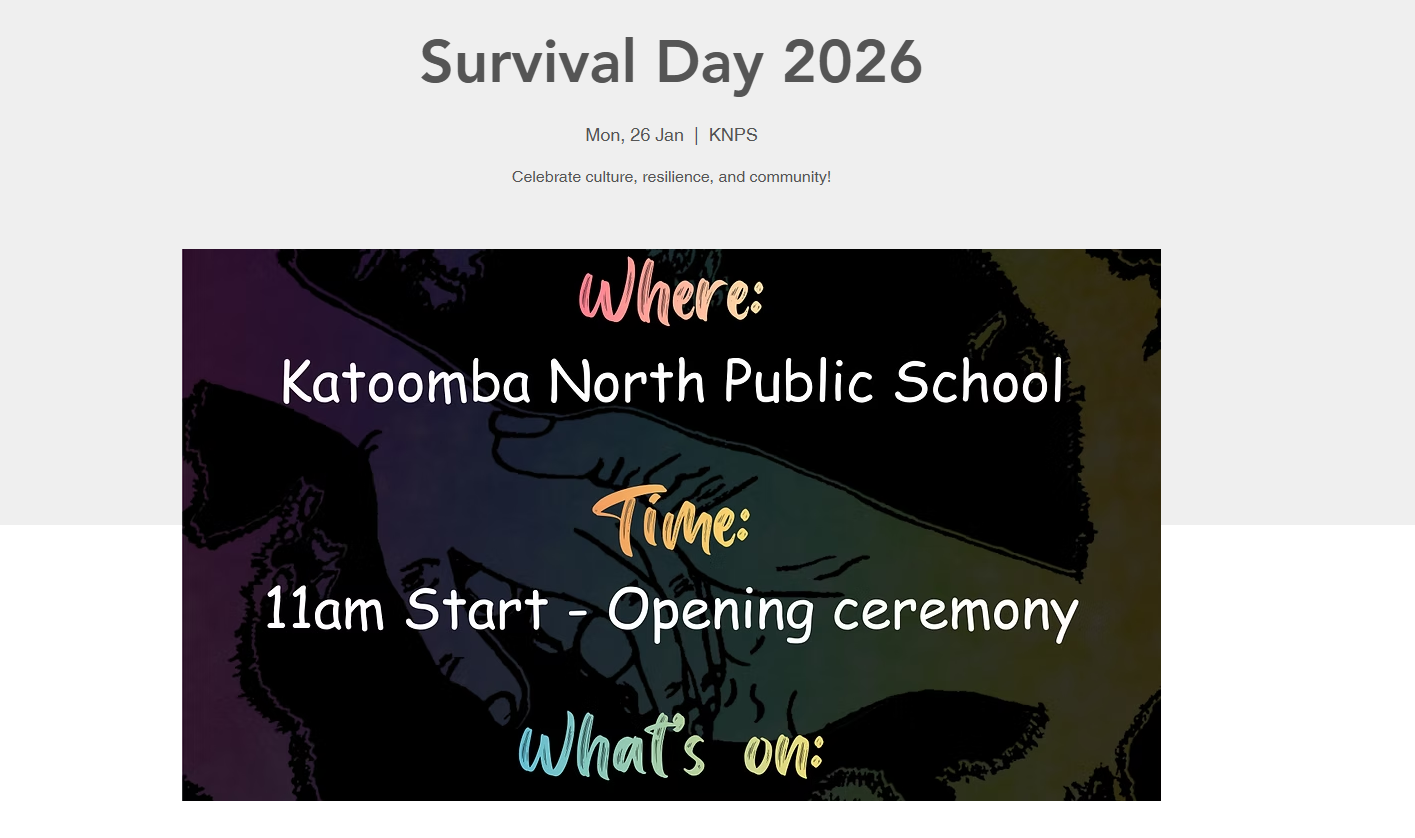 Survival Day 2026

Mon, 26 Jan | KNPS

Celebrate culture, resilience, and community!

Where:

Katoomba North Public School

Time:

11am Start - Opening ceremony

What's on: